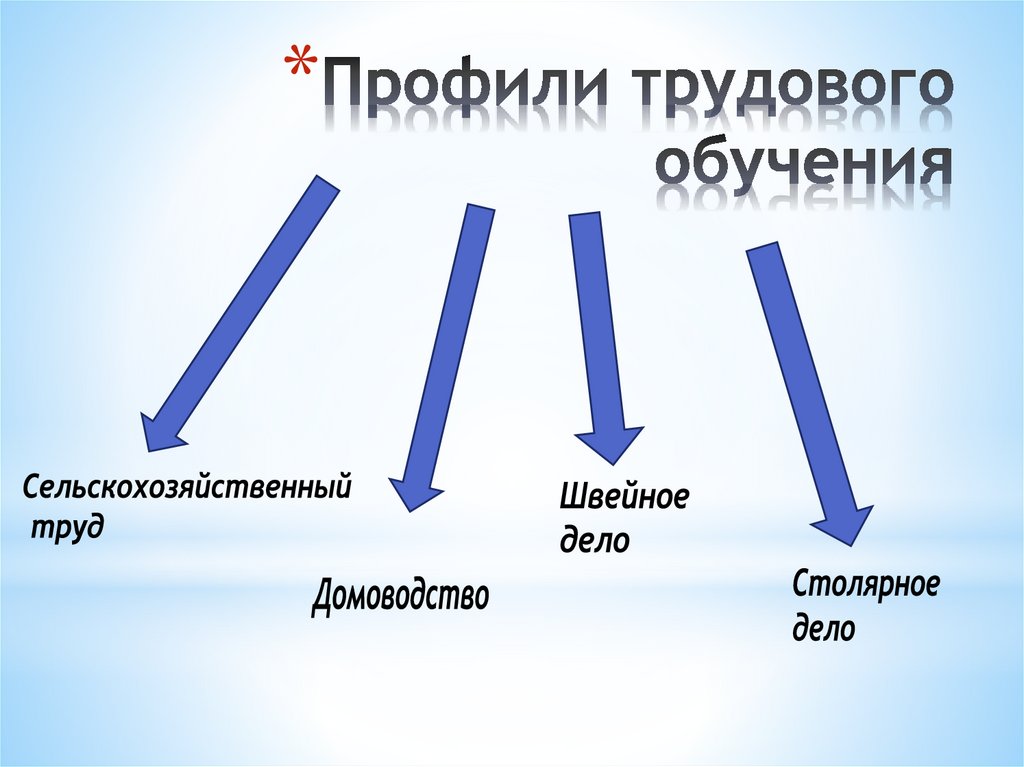 *Профили трудового обучения

Сельскохозяйственный труд

Домоводство

Швейное дело

Столярное дело